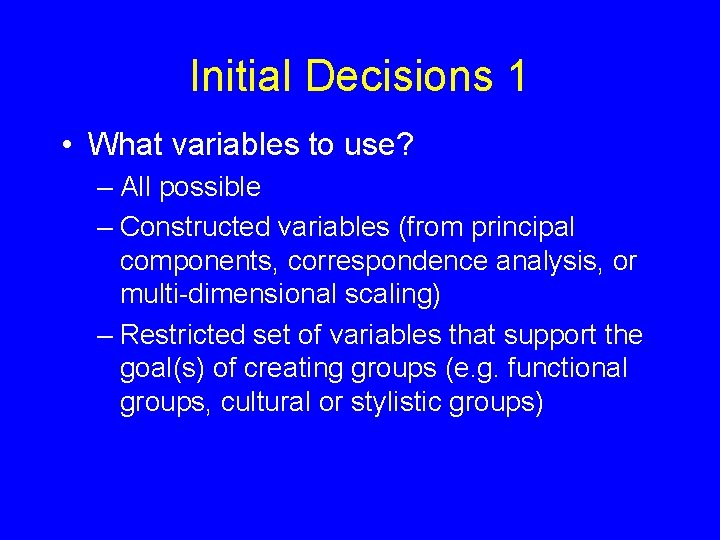 Initial Decisions 1

• What variables to use?
– All possible
– Constructed variables (from principal components, correspondence analysis, or multi-dimensional scaling)
– Restricted set of variables that support the goal(s) of creating groups (e.g. functional groups, cultural or stylistic groups)